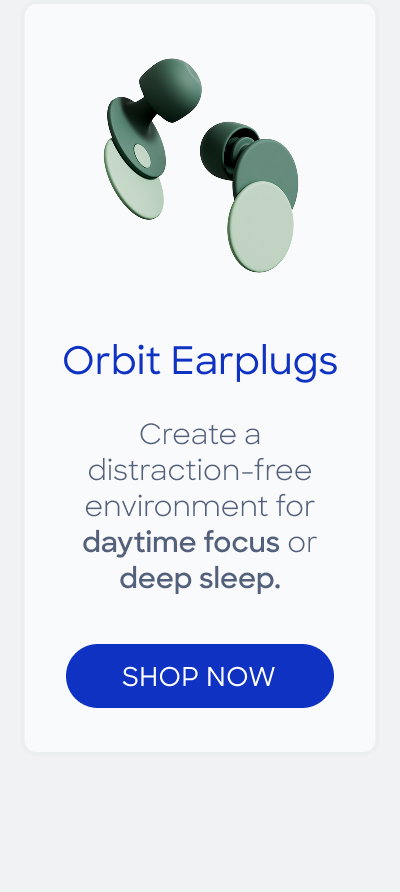 Orbit Earplugs

Create a distraction-free environment for daytime focus or deep sleep.

SHOP NOW